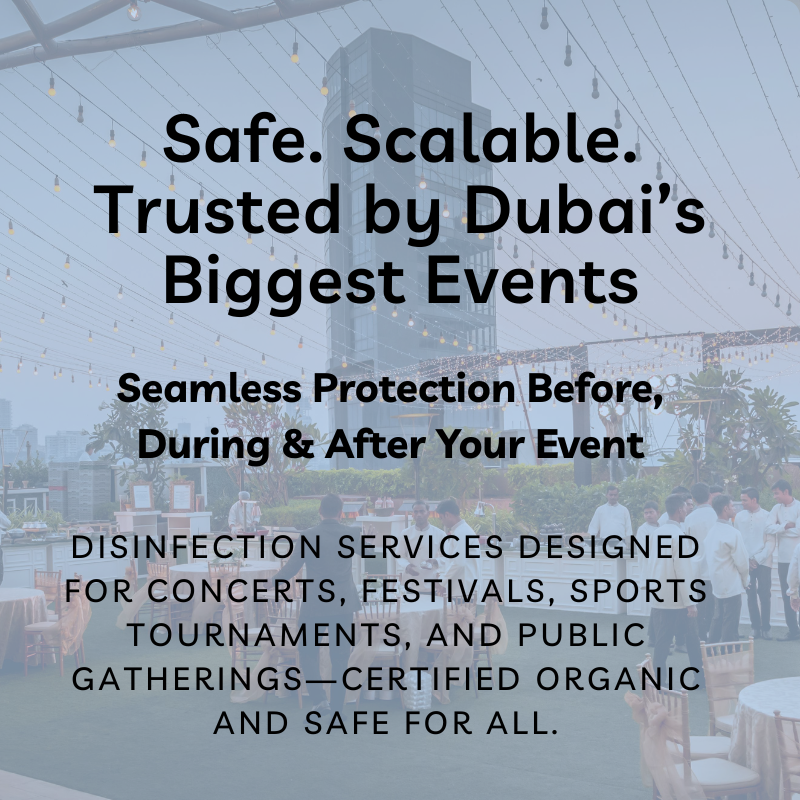 Safe. Scalable. Trusted by Dubai’s Biggest Events

Seamless Protection Before, During & After Your Event

DISINFECTION SERVICES DESIGNED FOR CONCERTS, FESTIVALS, SPORTS TOURNAMENTS, AND PUBLIC GATHERINGS—CERTIFIED ORGANIC AND SAFE FOR ALL.